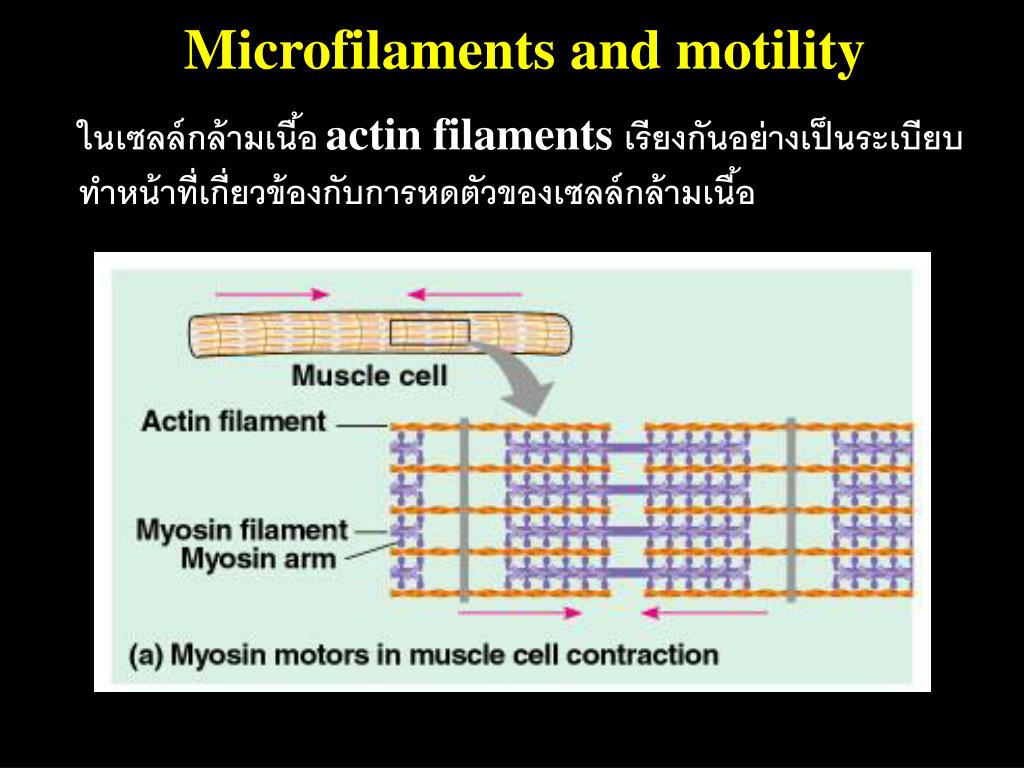 Microfilaments and motility

ในเซลล์กล้ามเนื้อ actin filaments เรียงกันอย่างเป็นระเบียบ ทำหน้าที่เกี่ยวข้องกับการหดตัวของเซลล์กล้ามเนื้อ

Muscle cell

Actin filament

Myosin filament

Myosin arm

(a) Myosin motors in muscle cell contraction